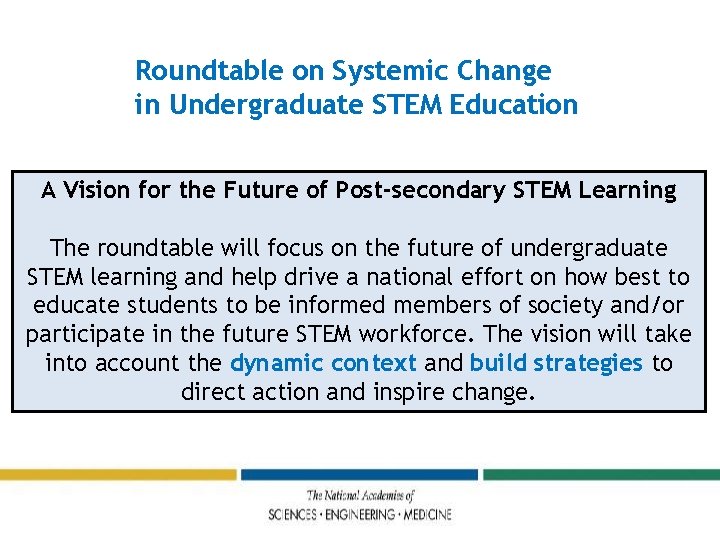 Roundtable on Systemic Change in Undergraduate STEM Education

A Vision for the Future of Post-secondary STEM Learning

The roundtable will focus on the future of undergraduate STEM learning and help drive a national effort on how best to educate students to be informed members of society and/or participate in the future STEM workforce. The vision will take into account the dynamic context and build strategies to direct action and inspire change.

The National Academies of
SCIENCES · ENGINEERING · MEDICINE